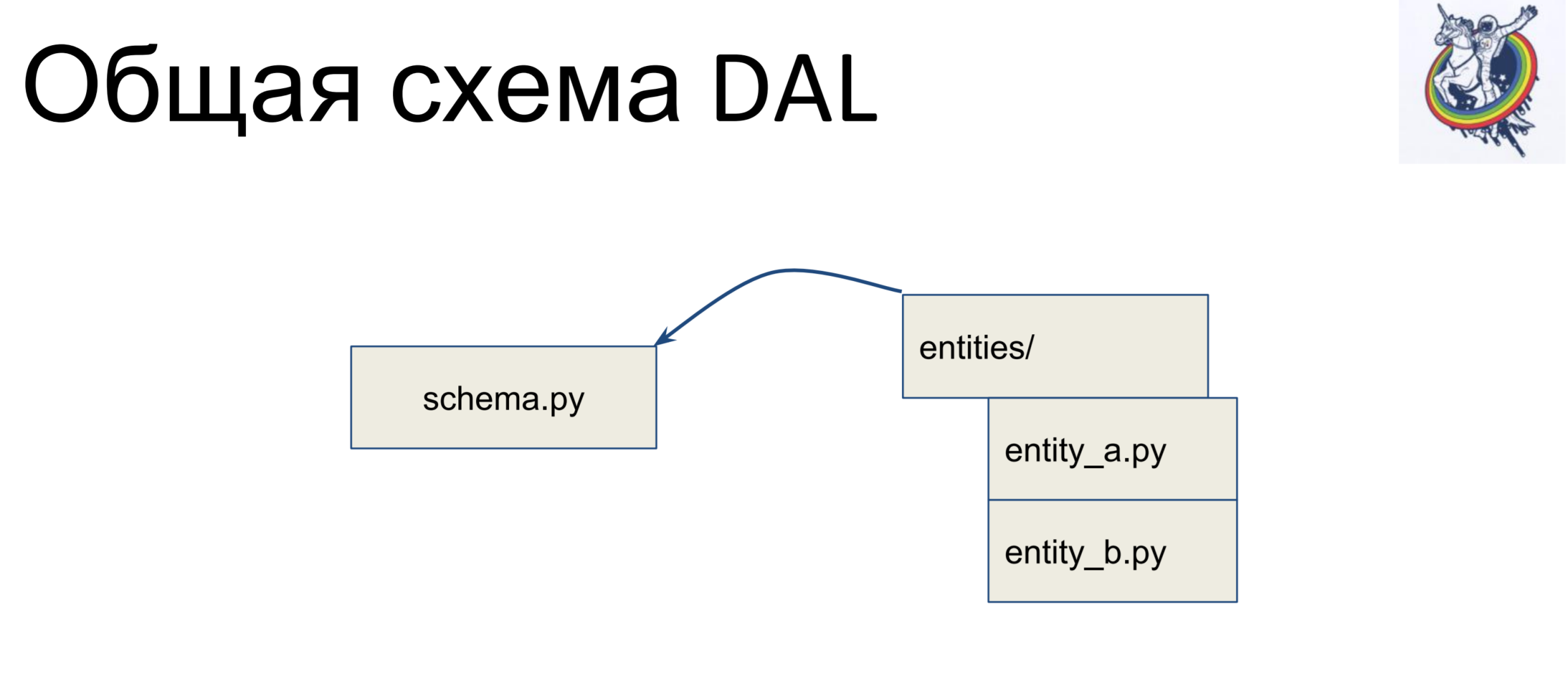 Общая схема DAL

schema.py

entities/

entity_a.py

entity_b.py